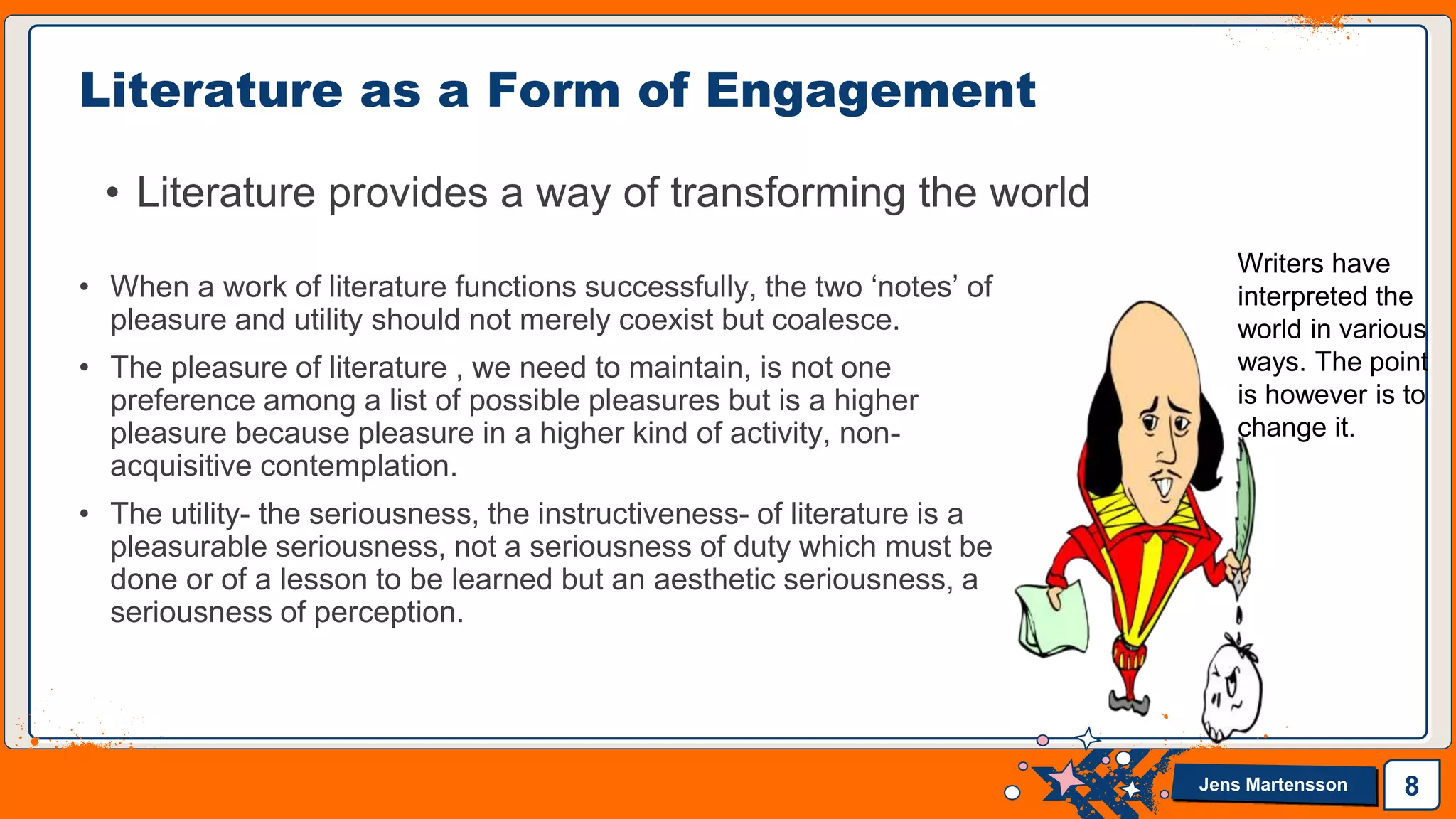 Literature as a Form of Engagement

• Literature provides a way of transforming the world

• When a work of literature functions successfully, the two ‘notes’ of pleasure and utility should not merely coexist but coalesce.

• The pleasure of literature , we need to maintain, is not one preference among a list of possible pleasures but is a higher pleasure because pleasure in a higher kind of activity, non-acquisitive contemplation.

• The utility- the seriousness, the instructiveness- of literature is a pleasurable seriousness, not a seriousness of duty which must be done or of a lesson to be learned but an aesthetic seriousness, a seriousness of perception.

Writers have interpreted the world in various ways. The point is however is to change it.

Jens Martensson

8